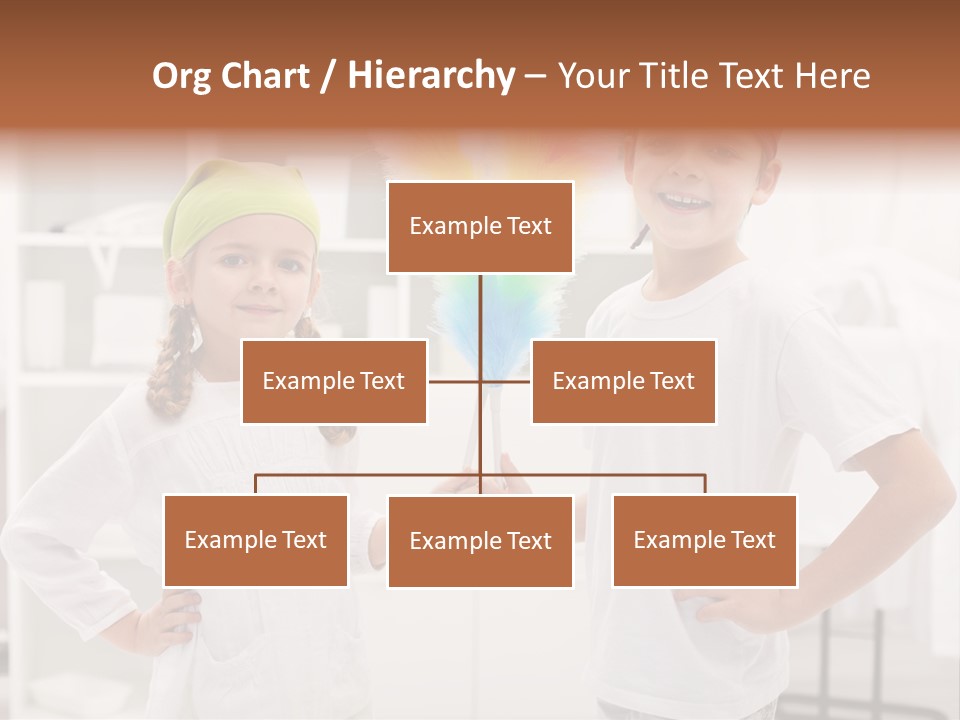 Org Chart / Hierarchy – Your Title Text Here

Example Text

Example Text

Example Text

Example Text

Example Text

Example Text